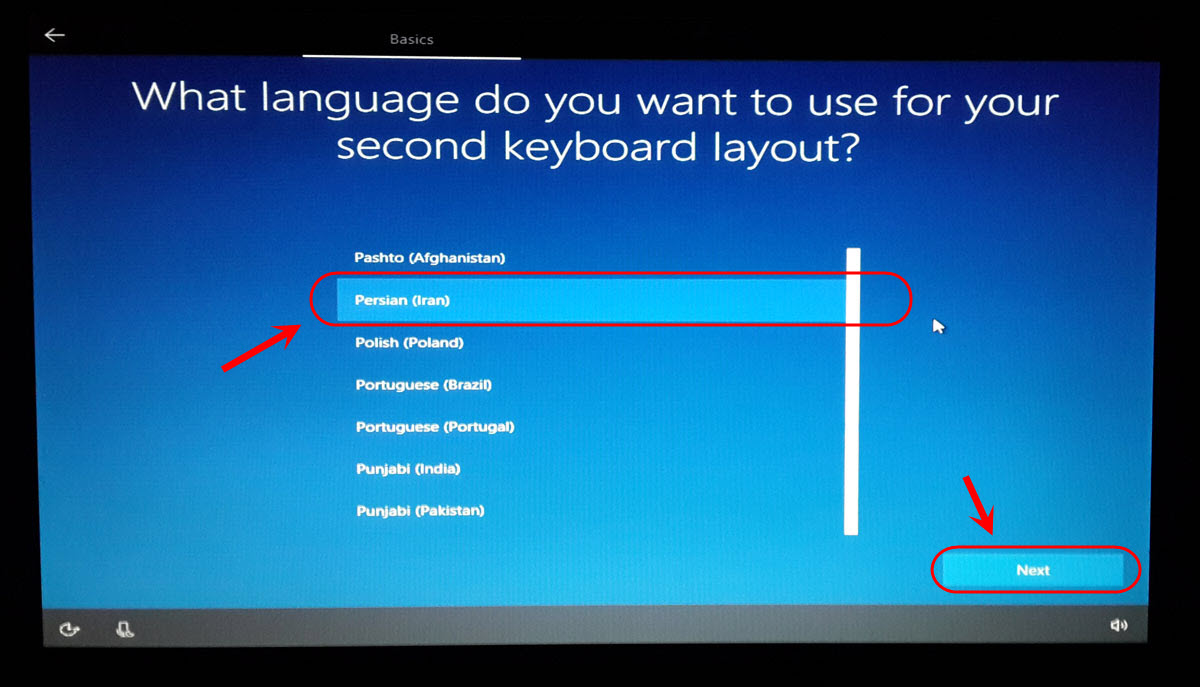 Basics

What language do you want to use for your second keyboard layout?

Pashto (Afghanistan)

Persian (Iran)

Polish (Poland)

Portuguese (Brazil)

Portuguese (Portugal)

Punjabi (India)

Punjabi (Pakistan)

Next